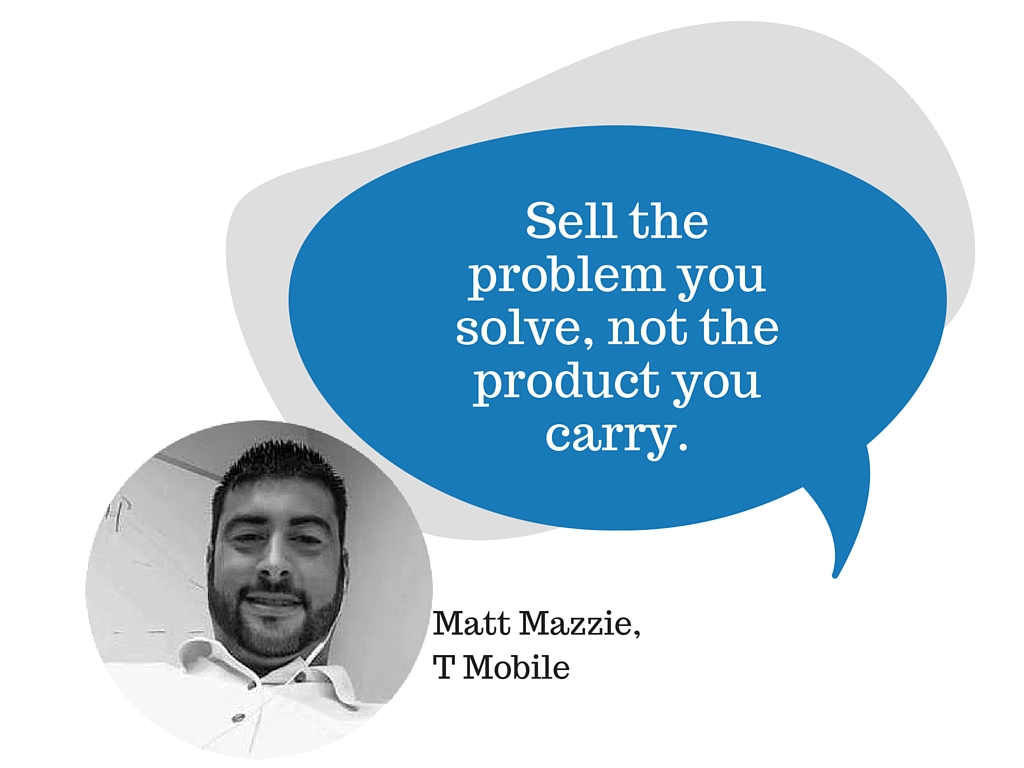 Sell the problem you solve, not the product you carry.

Matt Mazzie,
T Mobile